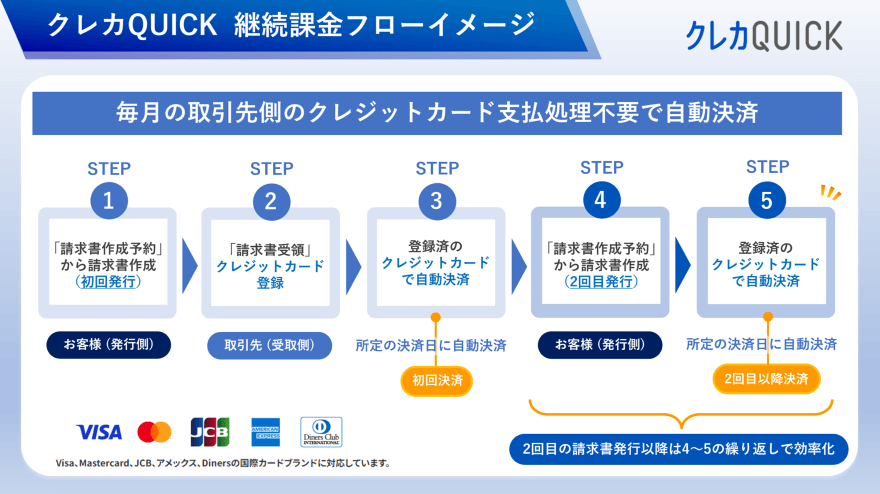 クレカQUICK 継続課金フローイメージ

クレカQUICK

毎月の取引先側のクレジットカード支払処理不要で自動決済

STEP
1
「請求書作成予約」から請求書作成（初回発行）
お客様（発行側）

STEP
2
「請求書受領」クレジットカード登録
取引先（受取側）

STEP
3
登録済のクレジットカードで自動決済
所定の決済日に自動決済
初回決済

STEP
4
「請求書作成予約」から請求書作成（2回目発行）
お客様（発行側）

STEP
5
登録済のクレジットカードで自動決済
所定の決済日に自動決済
2回目以降決済

2回目の請求書発行以降は4〜5の繰り返しで効率化

VISA
JCB
AMERICAN EXPRESS
Diners Club INTERNATIONAL

Visa、Mastercard、JCB、アメックス、Dinersの国際カードブランドに対応しています。